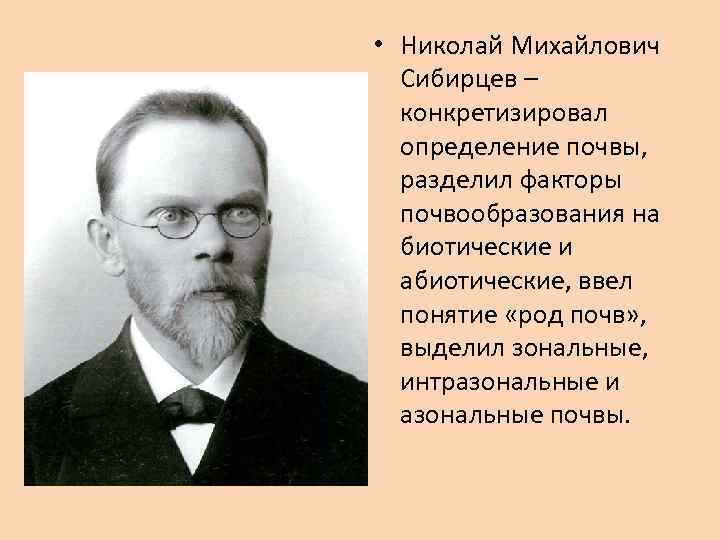 • Николай Михайлович Сибирцев – конкретизировал определение почвы, разделил факторы почвообразования на биотические и абиотические, ввел понятие «род почв», выделил зональные, интразональные и азональные почвы.